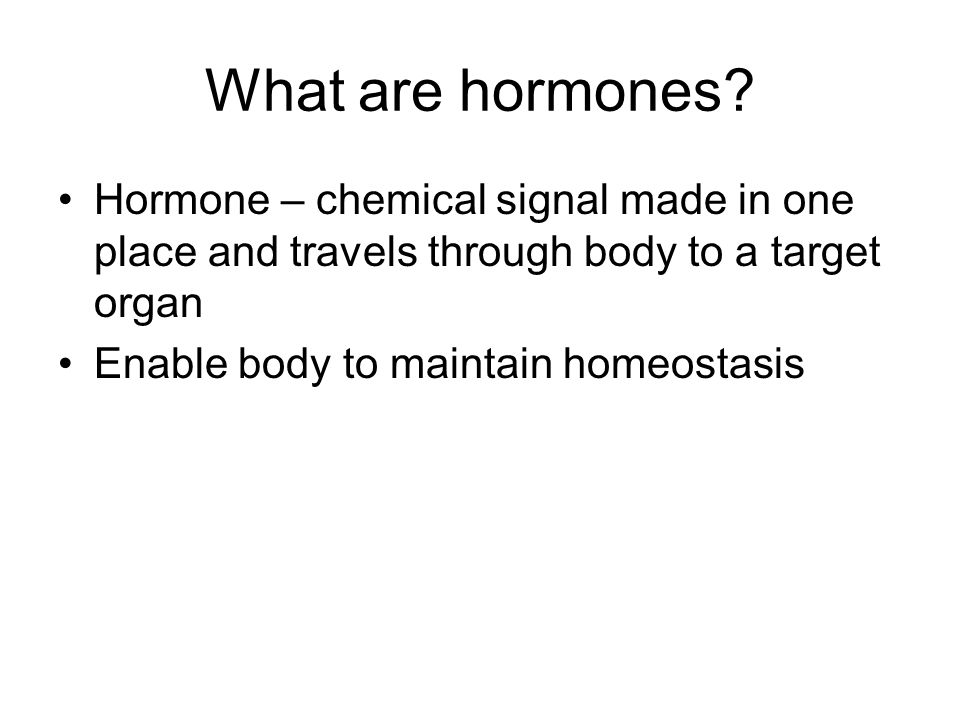 What are hormones?

• Hormone – chemical signal made in one place and travels through body to a target organ
• Enable body to maintain homeostasis